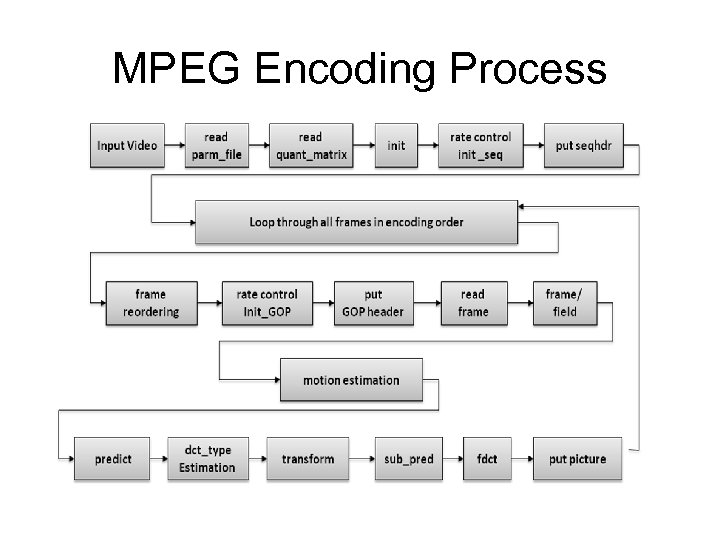 MPEG Encoding Process

Input Video

read parm_file

read quant_matrix

init

rate control init_seq

put seqhdr

Loop through all frames in encoding order

frame reordering

rate control Init_GOP

put GOP header

read frame

frame/ field

motion estimation

predict

dct_type Estimation

transform

sub_pred

fdct

put picture